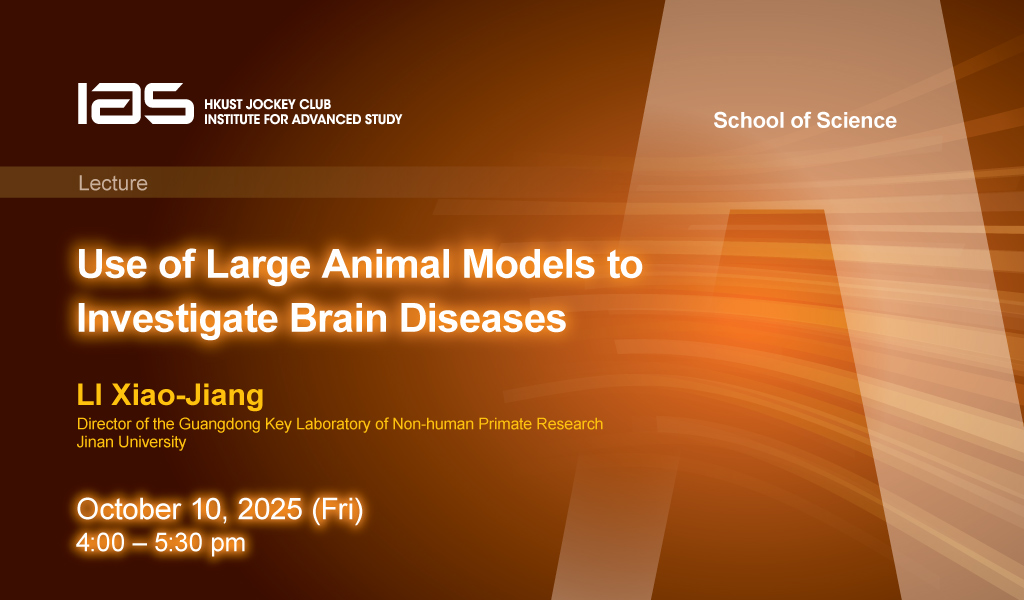 IAS HKUST JOCKEY CLUB INSTITUTE FOR ADVANCED STUDY

School of Science

Lecture

Use of Large Animal Models to Investigate Brain Diseases

LI Xiao-Jiang

Director of the Guangdong Key Laboratory of Non-human Primate Research
Jinan University

October 10, 2025 (Fri)
4:00 – 5:30 pm